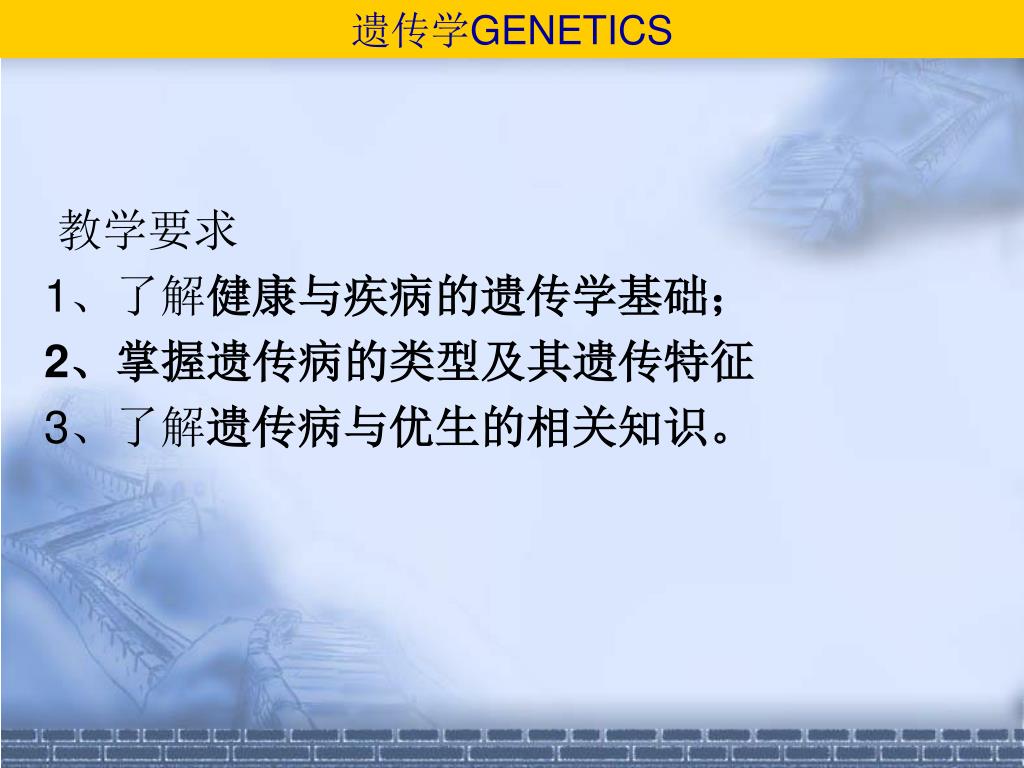 遗传学GENETICS

教学要求

1、了解健康与疾病的遗传学基础；

2、掌握遗传病的类型及其遗传特征

3、了解遗传病与优生的相关知识。